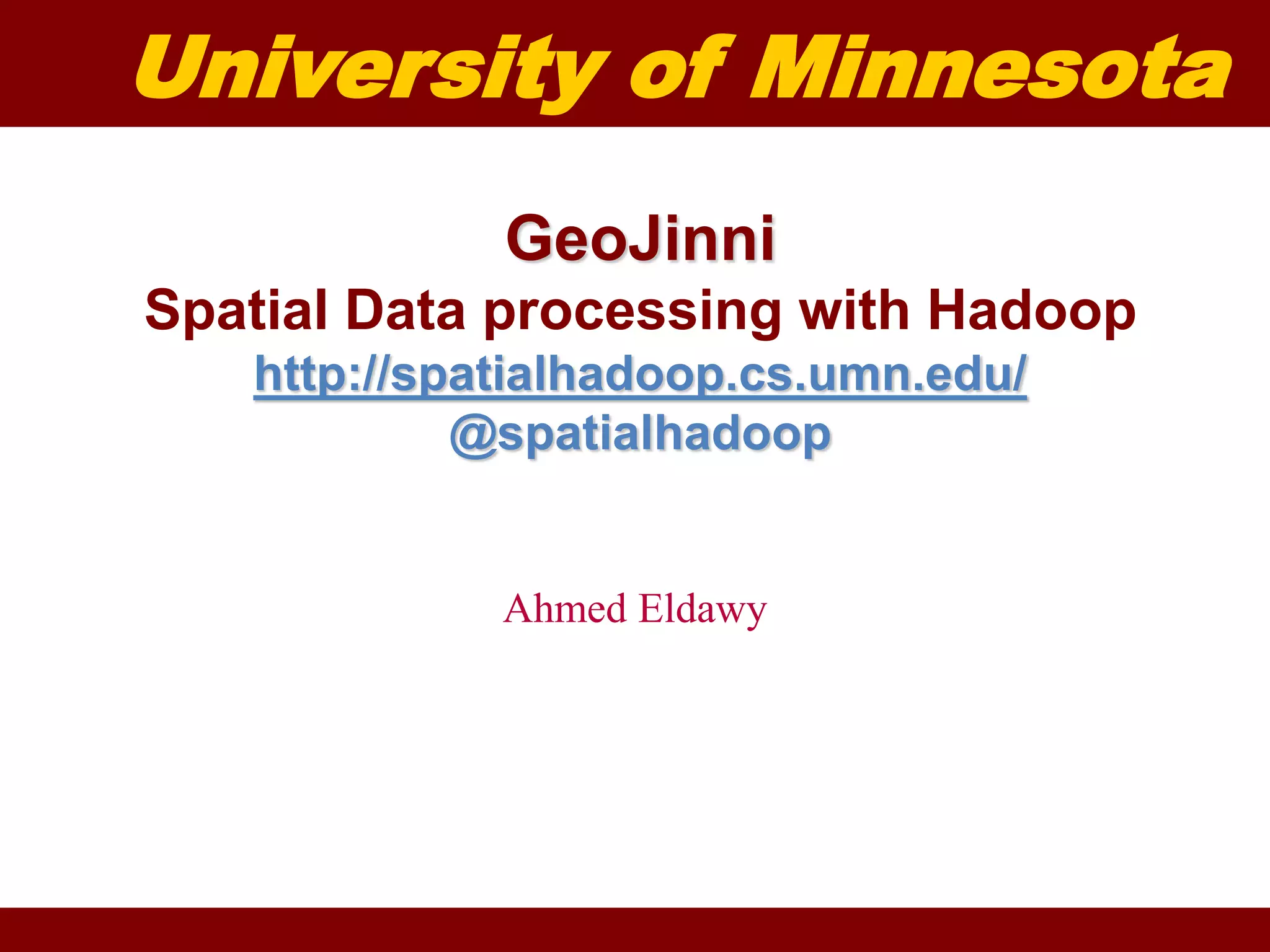 University of Minnesota

GeoJinni
Spatial Data processing with Hadoop
http://spatialhadoop.cs.umn.edu/
@spatialhadoop

Ahmed Eldawy